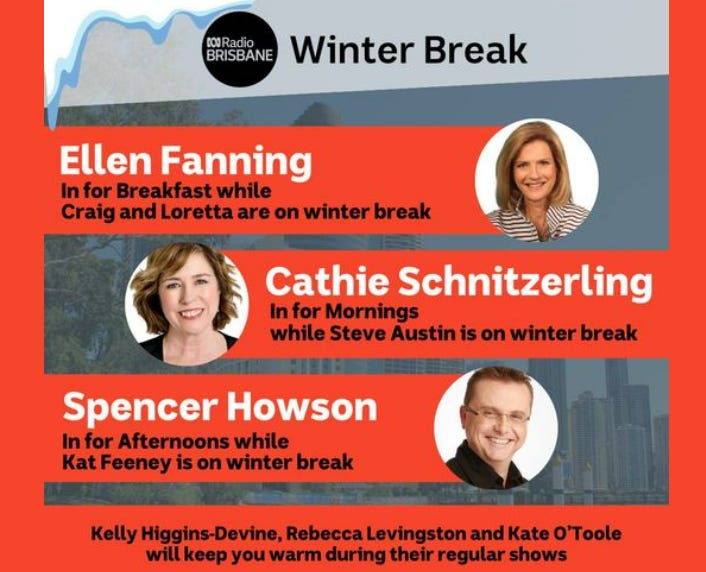 Radio BRISBANE Winter Break

Ellen Fanning
In for Breakfast while Craig and Loretta are on winter break

Cathie Schnitzerling
In for Mornings while Steve Austin is on winter break

Spencer Howson
In for Afternoons while Kat Feeney is on winter break

Kelly Higgins-Devine, Rebecca Levingston and Kate O'Toole will keep you warm during their regular shows